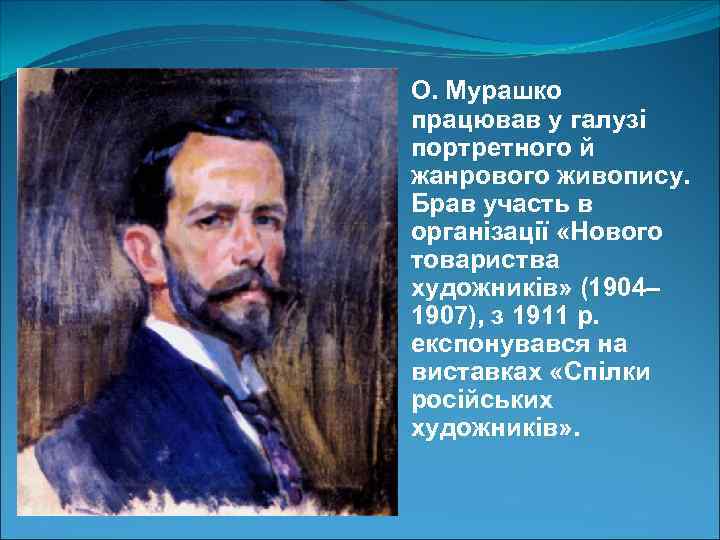 О. Мурашко працював у галузі портретного й жанрового живопису. Брав участь в організації «Нового товариства художників» (1904–1907), з 1911 р. експонувався на виставках «Спілки російських художників».